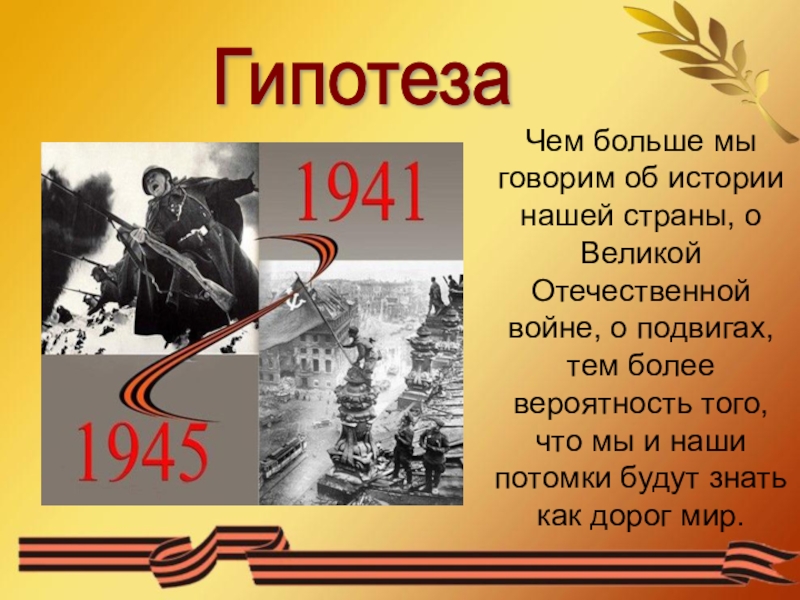 Гипотеза

1941

1945

Чем больше мы говорим об истории нашей страны, о Великой Отечественной войне, о подвигах, тем более вероятность того, что мы и наши потомки будут знать как дорог мир.